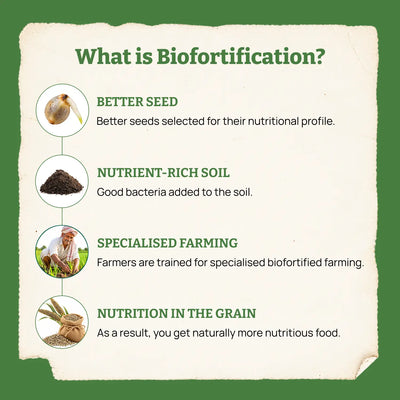 What is Biofortification?

BETTER SEED
Better seeds selected for their nutritional profile.

NUTRIENT-RICH SOIL
Good bacteria added to the soil.

SPECIALISED FARMING
Farmers are trained for specialised biofortified farming.

NUTRITION IN THE GRAIN
As a result, you get naturally more nutritious food.